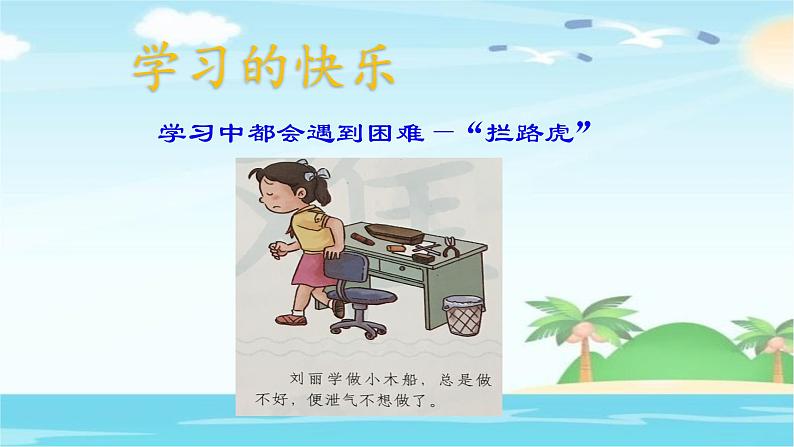 学习的快乐

学习中都会遇到困难—“拦路虎”

刘丽学做小木船，总是做不好，便泄气不想做了。